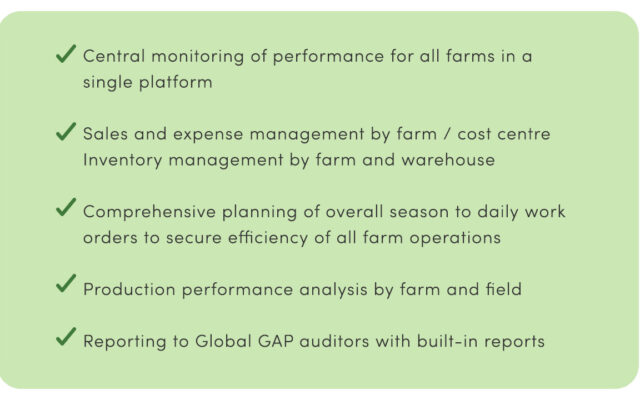 ✓ Central monitoring of performance for all farms in a single platform

✓ Sales and expense management by farm / cost centre
Inventory management by farm and warehouse

✓ Comprehensive planning of overall season to daily work orders to secure efficiency of all farm operations

✓ Production performance analysis by farm and field

✓ Reporting to Global GAP auditors with built-in reports